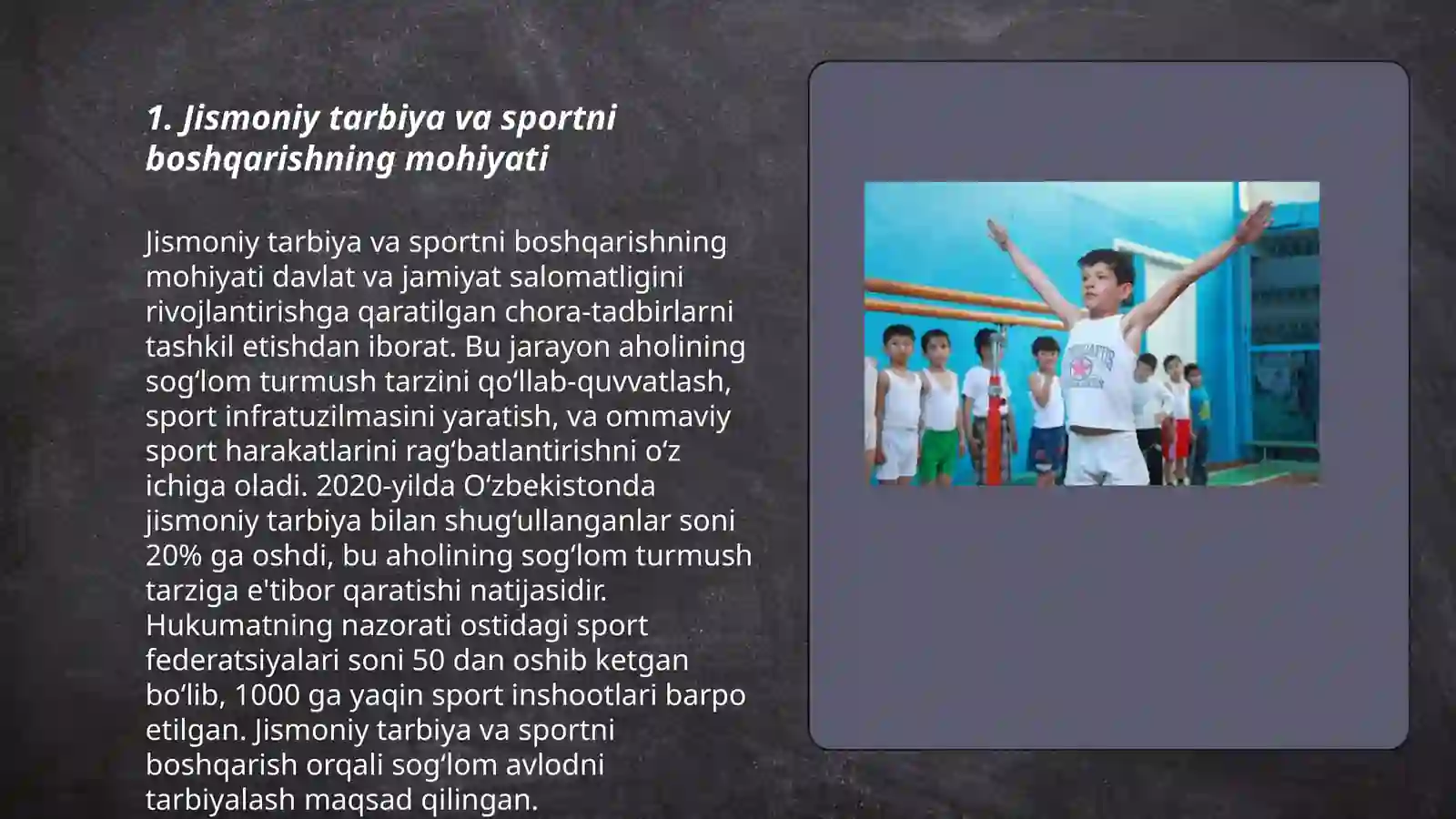 1. Jismoniy tarbiya va sportni boshqarishning mohiyati

Jismoniy tarbiya va sportni boshqarishning mohiyati davlat va jamiyat salomatligini rivojlantirishga qaratilgan chora-tadbirlarni tashkil etishdan iborat. Bu jarayon aholining sog‘lom turmush tarzini qo‘llab-quvvatlash, sport infratuzilmasini yaratish, va ommaviy sport harakatlarini rag‘batlantirishni o‘z ichiga oladi. 2020-yilda O‘zbekistonda jismoniy tarbiya bilan shug‘ullanganlar soni 20% ga oshdi, bu aholining sog‘lom turmush tarziga e'tibor qaratishi natijasidir. Hukumatning nazorati ostidagi sport federatsiyalari soni 50 dan oshib ketgan bo‘lib, 1000 ga yaqin sport inshootlari barpo etilgan. Jismoniy tarbiya va sportni boshqarish orqali sog‘lom avlodni tarbiyalash maqsad qilingan.